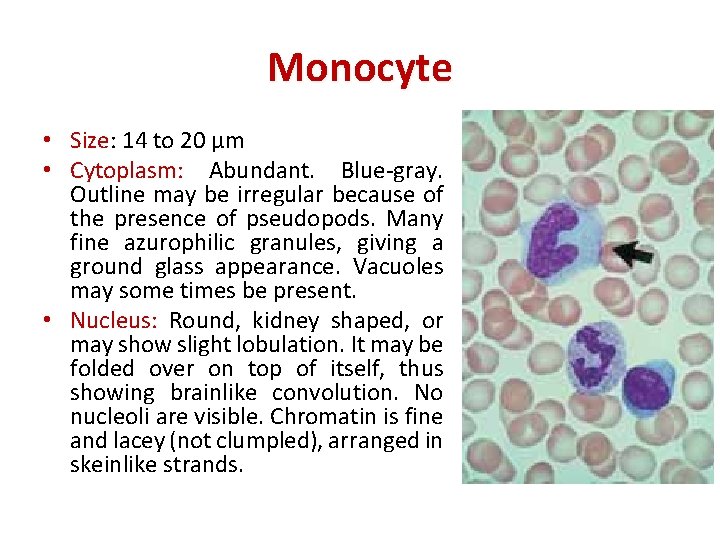 Monocyte

• Size: 14 to 20 µm
• Cytoplasm: Abundant. Blue-gray. Outline may be irregular because of the presence of pseudopods. Many fine azurophilic granules, giving a ground glass appearance. Vacuoles may some times be present.
• Nucleus: Round, kidney shaped, or may show slight lobulation. It may be folded over on top of itself, thus showing brainlike convolution. No nucleoli are visible. Chromatin is fine and lacey (not clumpled), arranged in skeinlike strands.